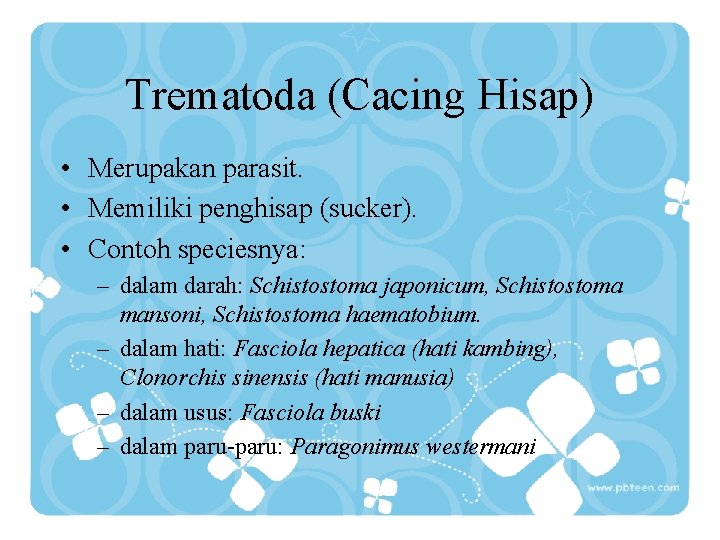 Trematoda (Cacing Hisap)

• Merupakan parasit.
• Memiliki penghisap (sucker).
• Contoh speciesnya:
– dalam darah: Schistostoma japonicum, Schistostoma mansoni, Schistostoma haematobium.
– dalam hati: Fasciola hepatica (hati kambing), Clonorchis sinensis (hati manusia)
– dalam usus: Fasciola buski
– dalam paru-paru: Paragonimus westermani

www.pbteen.com